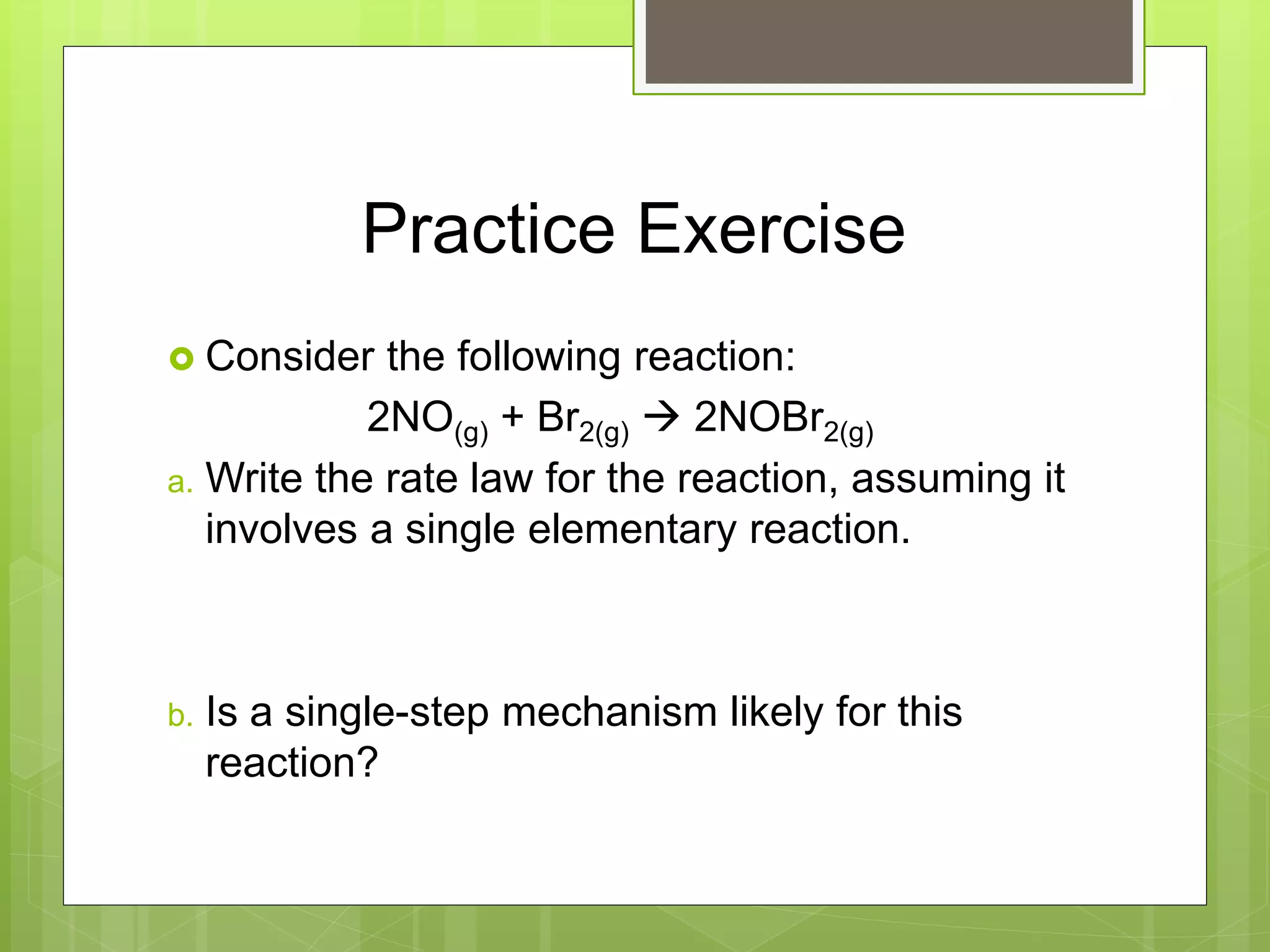 Practice Exercise

Consider the following reaction:

$2NO_{(g)} + Br_{2(g)} \rightarrow 2NOBr_{2(g)}$

a. Write the rate law for the reaction, assuming it involves a single elementary reaction.

b. Is a single-step mechanism likely for this reaction?